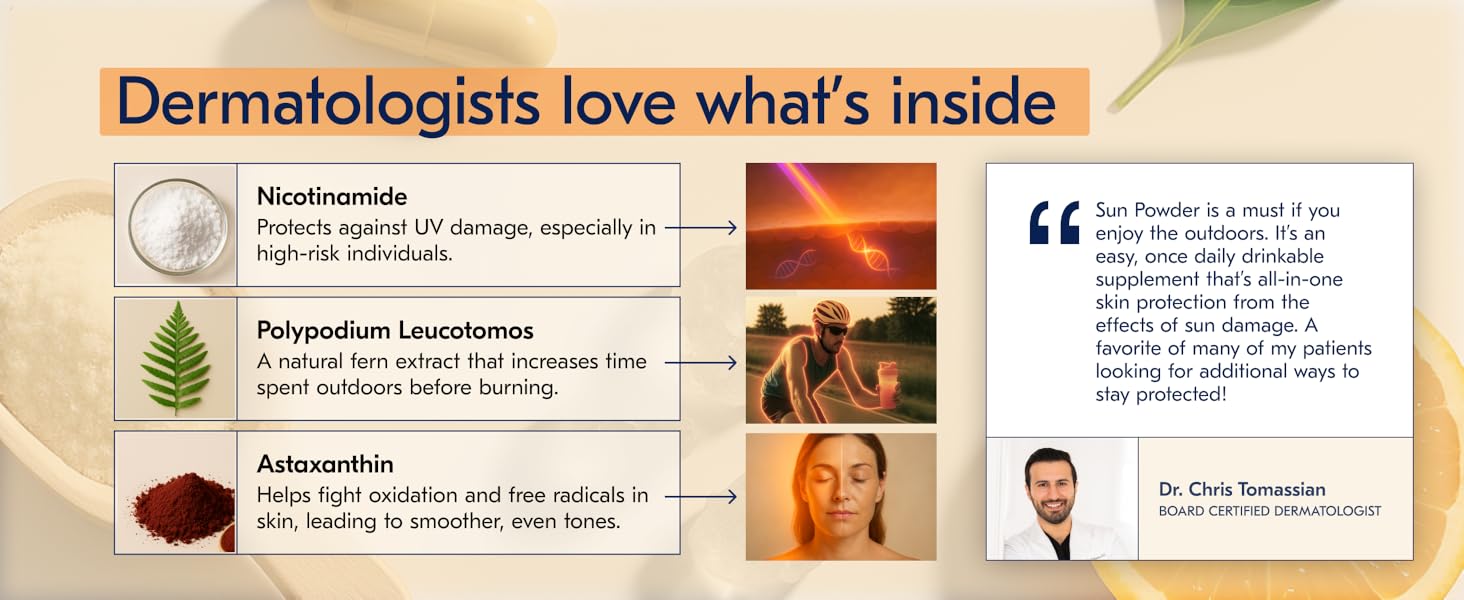 Dermatologists love what's inside

Nicotinamide
Protects against UV damage, especially in high-risk individuals.

Polypodium Leucotomos
A natural fern extract that increases time spent outdoors before burning.

Astaxanthin
Helps fight oxidation and free radicals in skin, leading to smoother, even tones.

Sun Powder is a must if you enjoy the outdoors. It's an easy, once daily drinkable supplement that's all-in-one skin protection from the effects of sun damage. A favorite of many of my patients looking for additional ways to stay protected!

Dr. Chris Tomassian
BOARD CERTIFIED DERMATOLOGIST